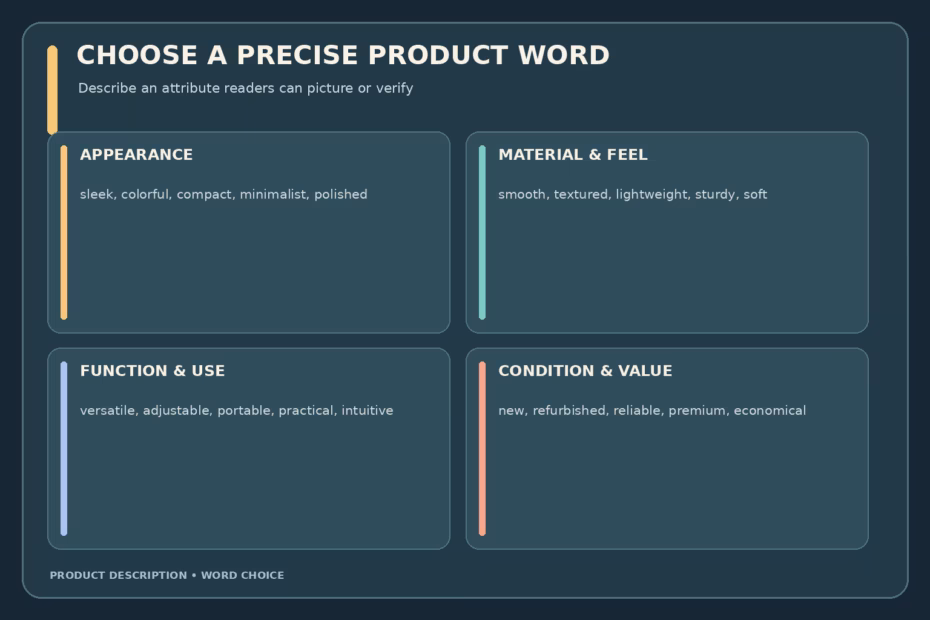 CHOOSE A PRECISE PRODUCT WORD

Describe an attribute readers can picture or verify

APPEARANCE

sleek, colorful, compact, minimalist, polished

MATERIAL & FEEL

smooth, textured, lightweight, sturdy, soft

FUNCTION & USE

versatile, adjustable, portable, practical, intuitive

CONDITION & VALUE

new, refurbished, reliable, premium, economical

PRODUCT DESCRIPTION • WORD CHOICE